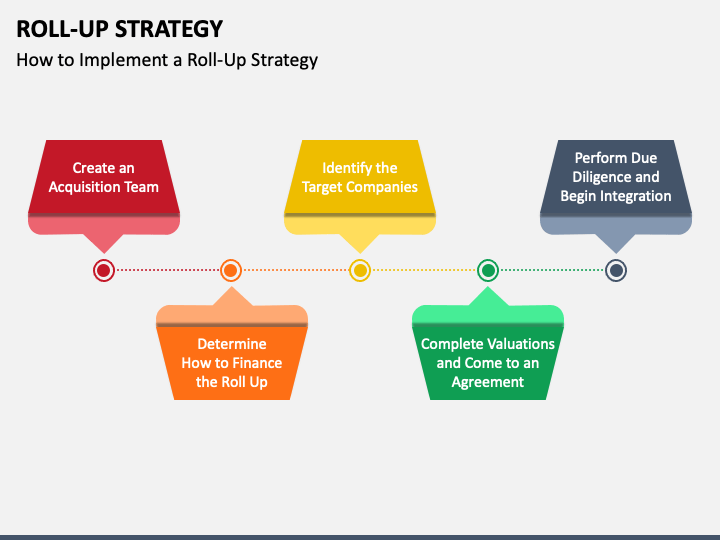 ROLL-UP STRATEGY
How to Implement a Roll-Up Strategy

Create an Acquisition Team

Determine How to Finance the Roll Up

Identify the Target Companies

Complete Valuations and Come to an Agreement

Perform Due Diligence and Begin Integration